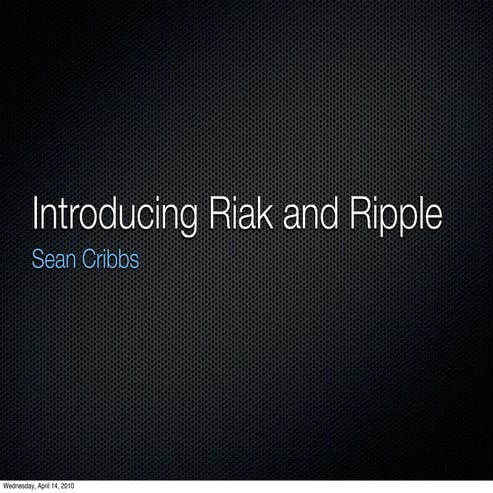 Introducing Riak and Ripple

Sean Cribbs

Wednesday, April 14, 2010